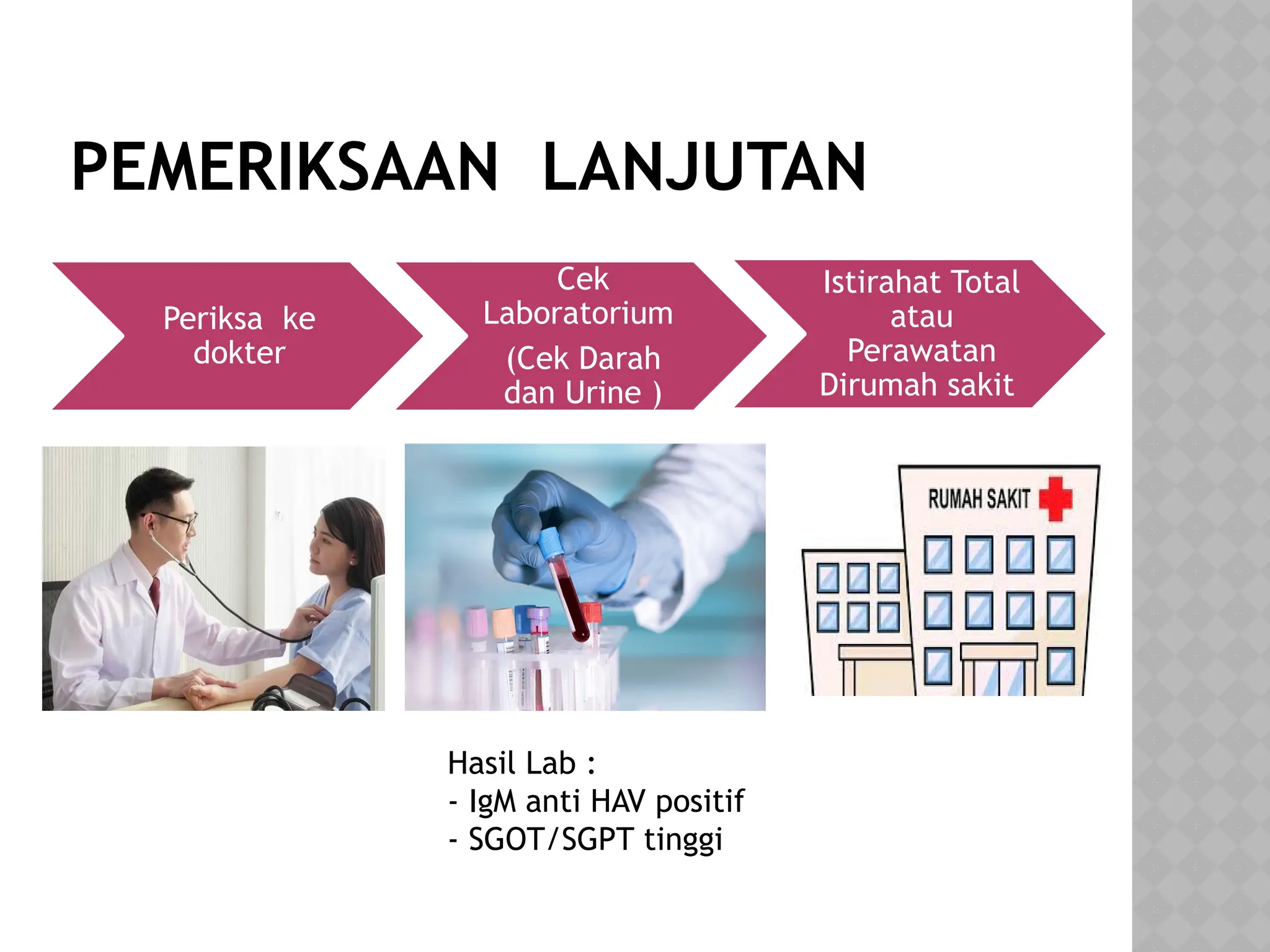 PEMERIKSAAN LANJUTAN

Periksa ke dokter

Cek Laboratorium

(Cek Darah dan Urine )

Istirahat Total atau Perawatan Dirumah sakit

RUMAH SAKIT

Hasil Lab :
- IgM anti HAV positif
- SGOT/SGPT tinggi